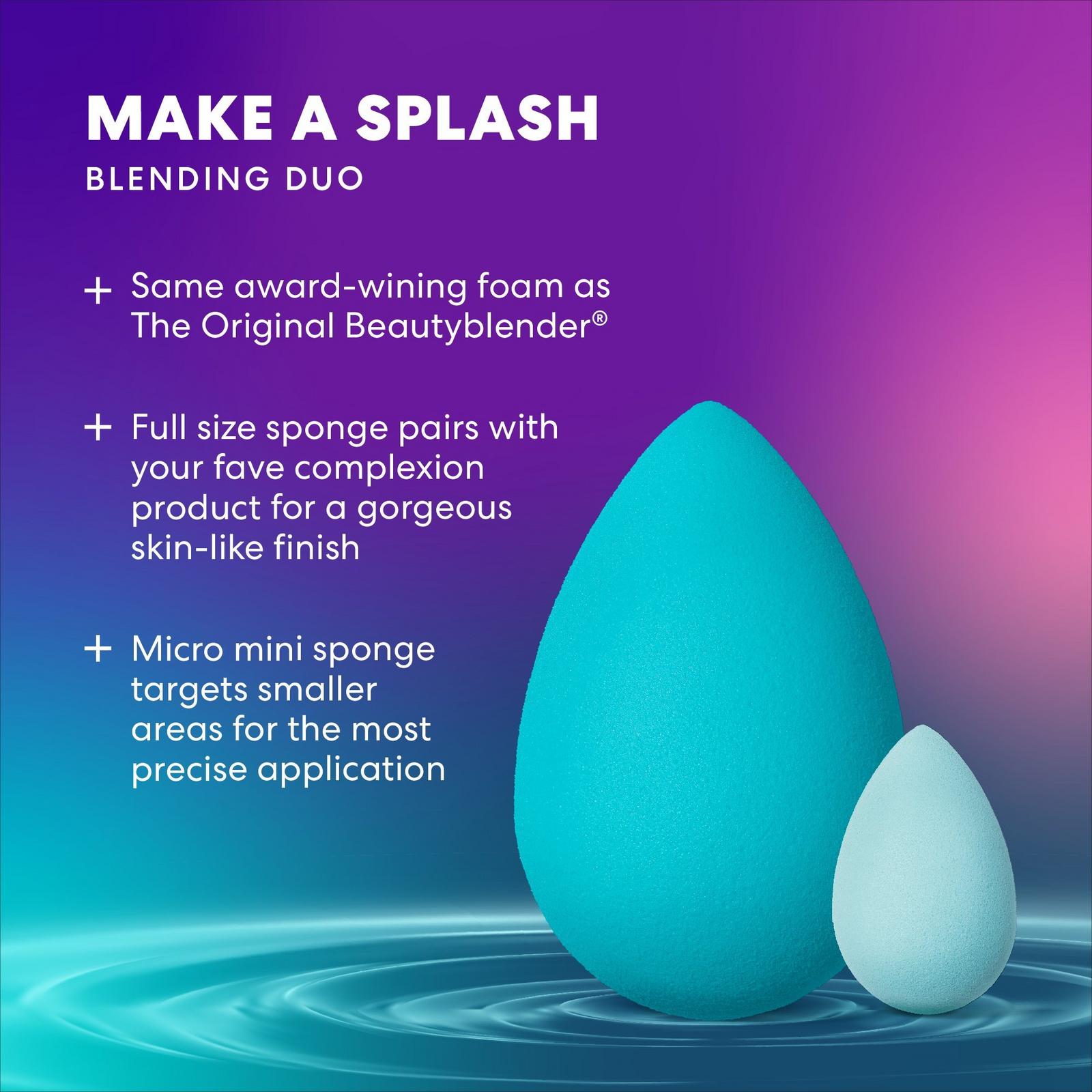 MAKE A SPLASH
BLENDING DUO

+ Same award-wining foam as The Original Beautyblender®

+ Full size sponge pairs with your fave complexion product for a gorgeous skin-like finish

+ Micro mini sponge targets smaller areas for the most precise application